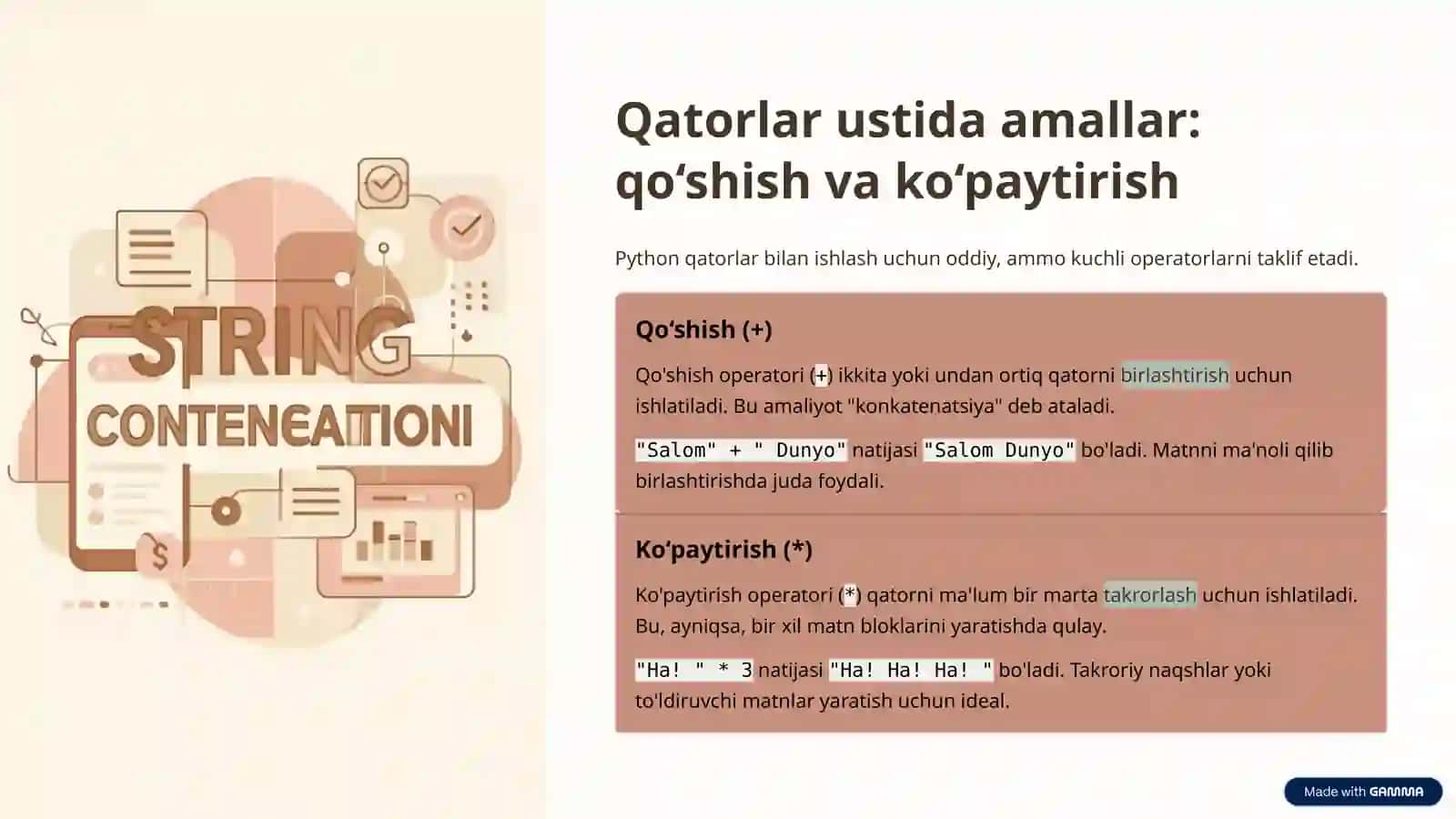 STRING
CONTENEATIONI

Qatorlar ustida amallar: qo‘shish va ko‘paytirish

Python qatorlar bilan ishlash uchun oddiy, ammo kuchli operatorlarni taklif etadi.

Qo‘shish (+)

Qo'shish operatori (+) ikkita yoki undan ortiq qatorni birlashtirish uchun ishlatiladi. Bu amaliyot "konkatenatsiya" deb ataladi.

"Salom" + " Dunyo" natijasi "Salom Dunyo" bo'ladi. Matnni ma'noli qilib birlashtirishda juda foydali.

Ko‘paytirish (*)

Ko'paytirish operatori (*) qatorni ma'lum bir marta takrorlash uchun ishlatiladi. Bu, ayniqsa, bir xil matn bloklarini yaratishda qulay.

"Ha! " * 3 natijasi "Ha! Ha! Ha! " bo'ladi. Takroriy naqshlar yoki to'ldiruvchi matnlar yaratish uchun ideal.

Made with GAMMA